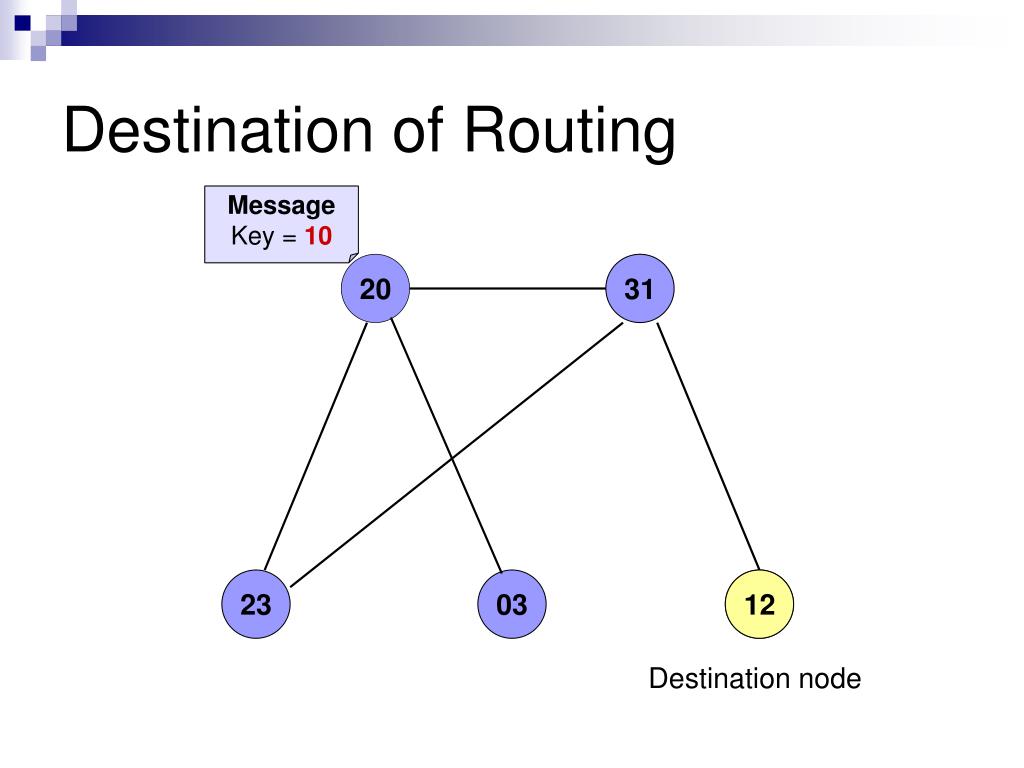 Destination of Routing

Message
Key = 10

20

31

23

03

12

Destination node